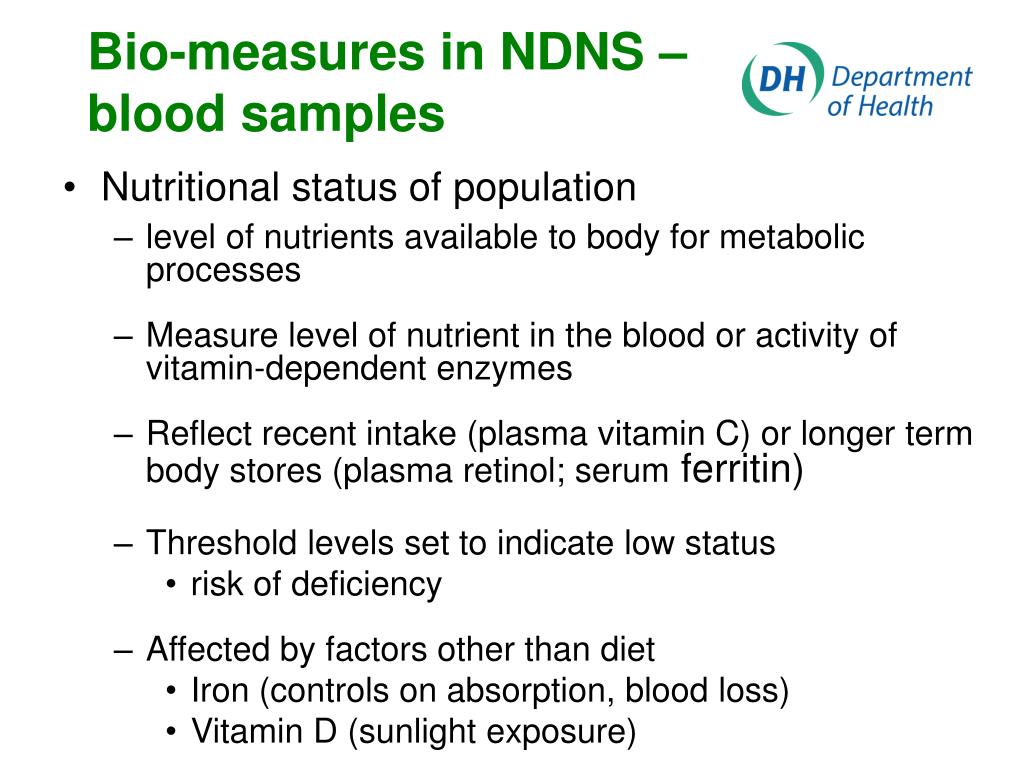 Bio-measures in NDNS – blood samples

DH Department of Health

• Nutritional status of population
– level of nutrients available to body for metabolic processes

– Measure level of nutrient in the blood or activity of vitamin-dependent enzymes

– Reflect recent intake (plasma vitamin C) or longer term body stores (plasma retinol; serum ferritin)

– Threshold levels set to indicate low status
• risk of deficiency

– Affected by factors other than diet
• Iron (controls on absorption, blood loss)
• Vitamin D (sunlight exposure)